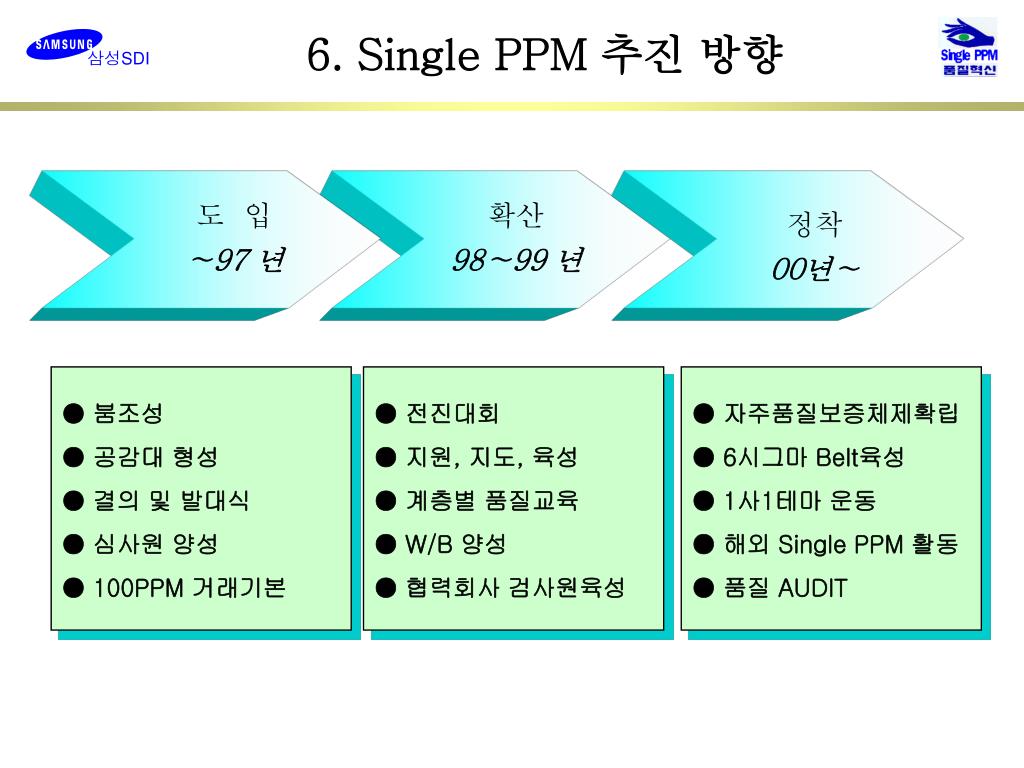 SAMSUNG 삼성SDI

6. Single PPM 추진 방향

Single PPM 품질혁신

도 입
~97 년

확산
98~99 년

정착
00년~

● 붐조성
● 공감대 형성
● 결의 및 발대식
● 심사원 양성
● 100PPM 거래기본

● 전진대회
● 지원, 지도, 육성
● 계층별 품질교육
● W/B 양성
● 협력회사 검사원육성

● 자주품질보증체제확립
● 6시그마 Belt육성
● 1사1테마 운동
● 해외 Single PPM 활동
● 품질 AUDIT